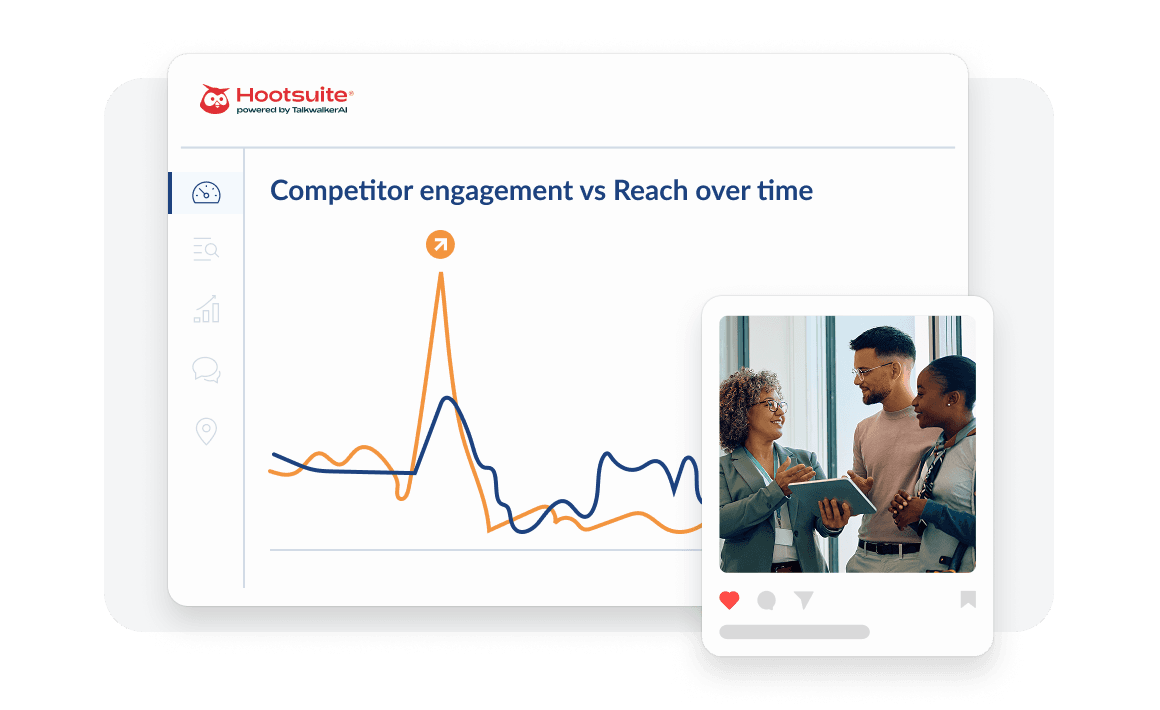 Hootsuite®
powered by TalkwalkerAI

Competitor engagement vs Reach over time